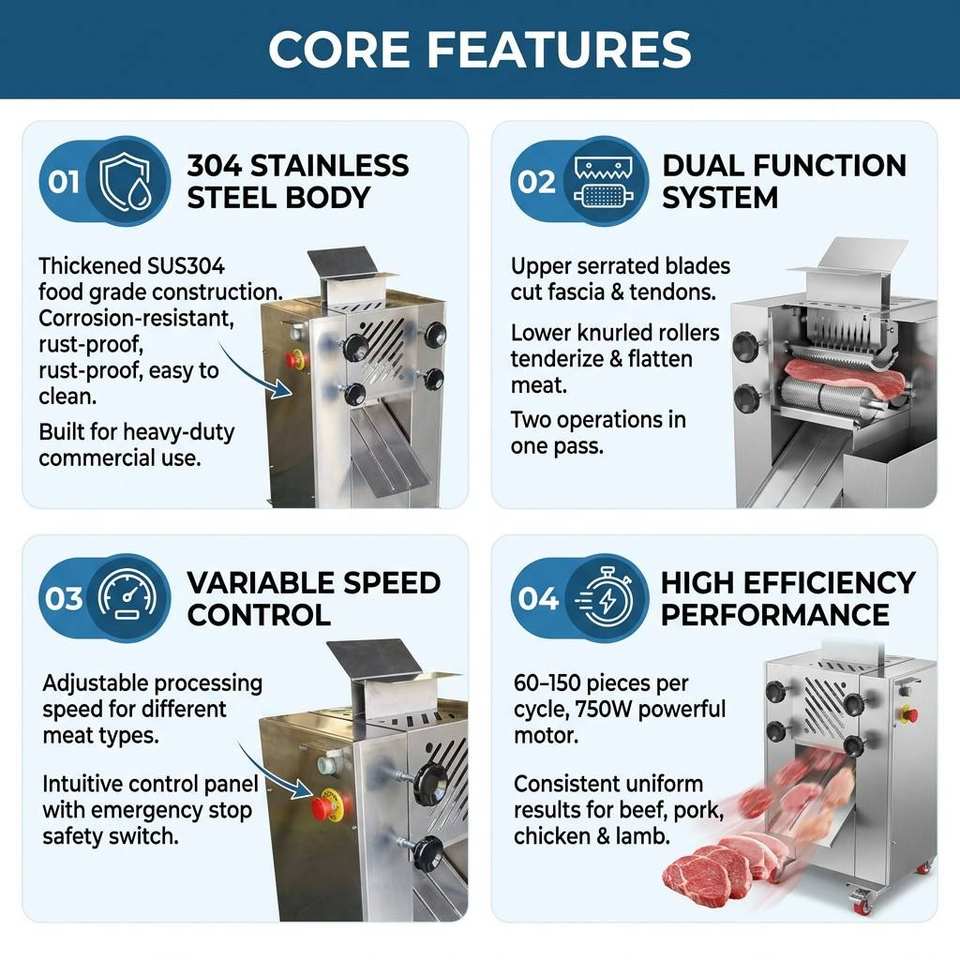 CORE FEATURES

01 304 STAINLESS STEEL BODY

Thickened SUS304 food grade construction. Corrosion-resistant, rust-proof, rust-proof, easy to clean.

Built for heavy-duty commercial use.

02 DUAL FUNCTION SYSTEM

Upper serrated blades cut fascia & tendons.

Lower knurled rollers tenderize & flatten meat.

Two operations in one pass.

03 VARIABLE SPEED CONTROL

Adjustable processing speed for different meat types.

Intuitive control panel with emergency stop safety switch.

04 HIGH EFFICIENCY PERFORMANCE

60–150 pieces per cycle, 750W powerful motor.

Consistent uniform results for beef, pork, chicken & lamb.